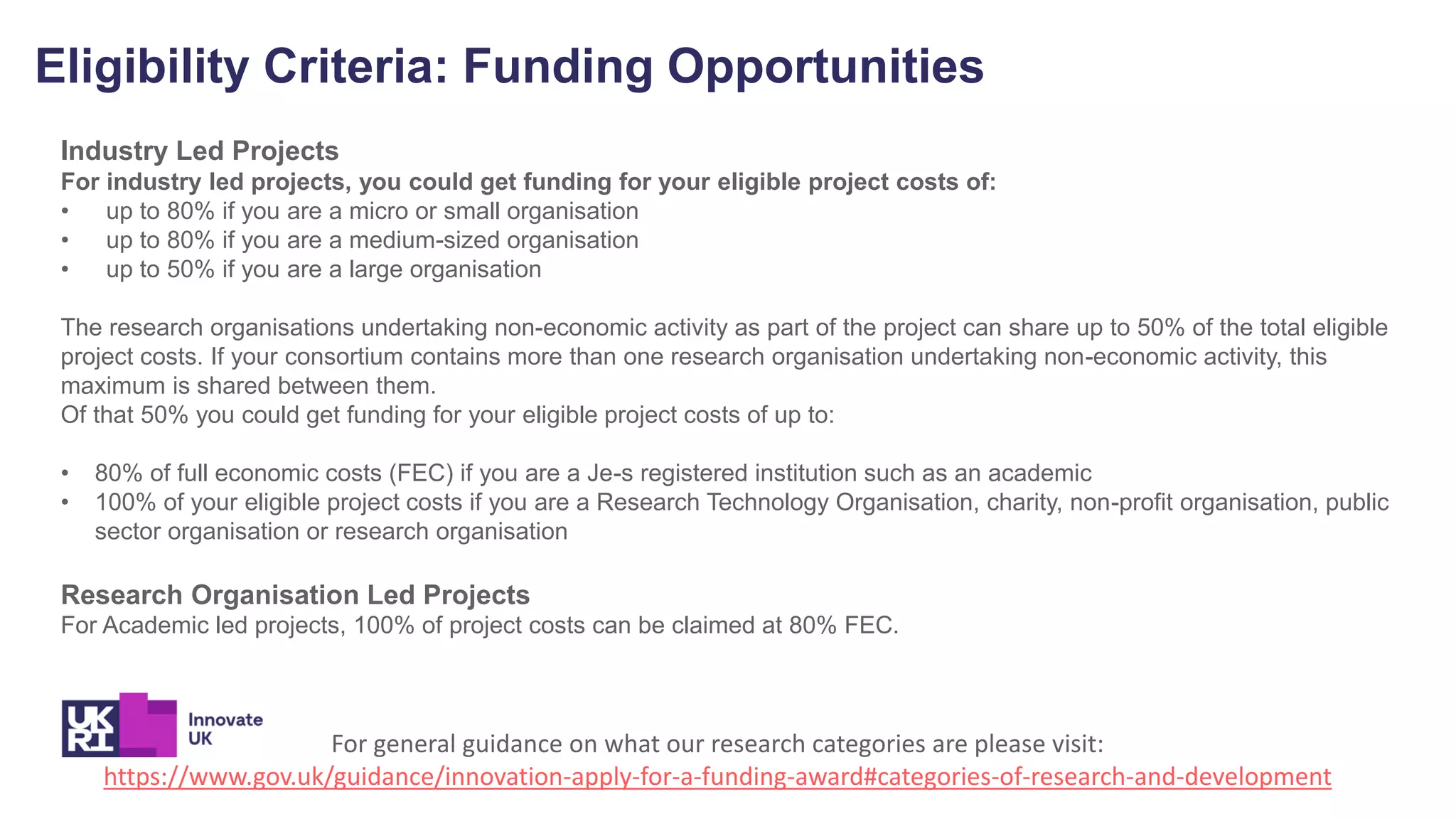 Eligibility Criteria: Funding Opportunities

Industry Led Projects
For industry led projects, you could get funding for your eligible project costs of:
• up to 80% if you are a micro or small organisation
• up to 80% if you are a medium-sized organisation
• up to 50% if you are a large organisation

The research organisations undertaking non-economic activity as part of the project can share up to 50% of the total eligible project costs. If your consortium contains more than one research organisation undertaking non-economic activity, this maximum is shared between them.
Of that 50% you could get funding for your eligible project costs of up to:

• 80% of full economic costs (FEC) if you are a Je-s registered institution such as an academic
• 100% of your eligible project costs if you are a Research Technology Organisation, charity, non-profit organisation, public sector organisation or research organisation

Research Organisation Led Projects
For Academic led projects, 100% of project costs can be claimed at 80% FEC.

UK RI Innovate UK

For general guidance on what our research categories are please visit:
https://www.gov.uk/guidance/innovation-apply-for-a-funding-award#categories-of-research-and-development